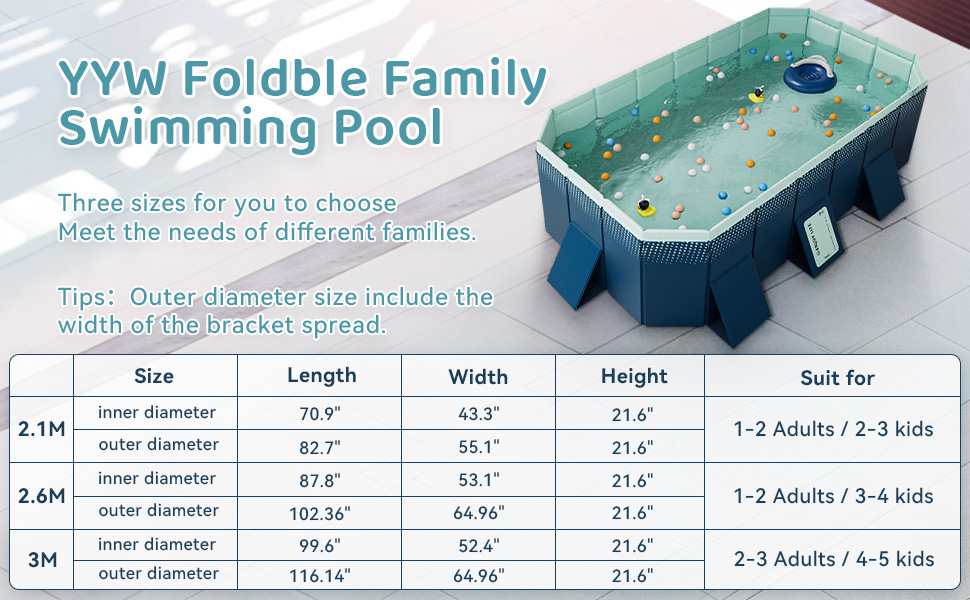 YYW Foldble Family Swimming Pool

Three sizes for you to choose
Meet the needs of different families.

Tips: Outer diameter size include the width of the bracket spread.

| | Size | Length | Width | Height | Suit for |
|---|---|---|---|---|---|
| 2.1M | inner diameter | 70.9" | 43.3" | 21.6" | 1-2 Adults / 2-3 kids |
| | outer diameter | 82.7" | 55.1" | 21.6" | |
| 2.6M | inner diameter | 87.8" | 53.1" | 21.6" | 1-2 Adults / 3-4 kids |
| | outer diameter | 102.36" | 64.96" | 21.6" | |
| 3M | inner diameter | 99.6" | 52.4" | 21.6" | 2-3 Adults / 4-5 kids |
| | outer diameter | 116.14" | 64.96" | 21.6" | |